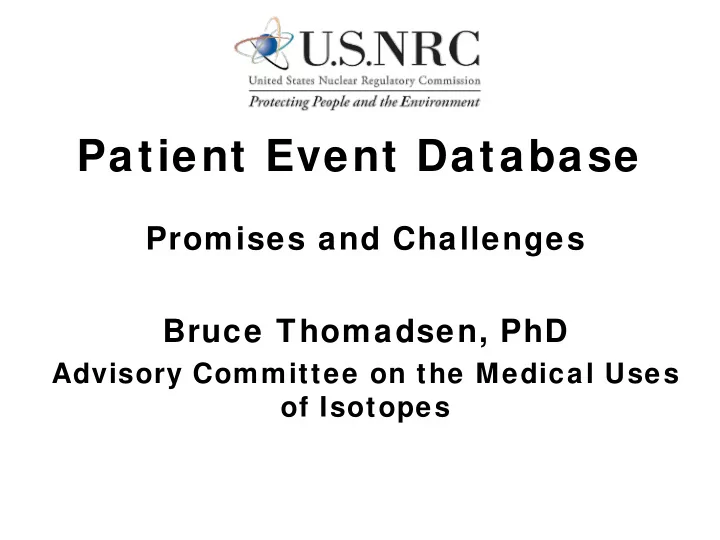 U.S.NRC
United States Nuclear Regulatory Commission
Protecting People and the Environment

Patient Event Database

Promises and Challenges

Bruce Thomadsen, PhD
Advisory Committee on the Medical Uses of Isotopes